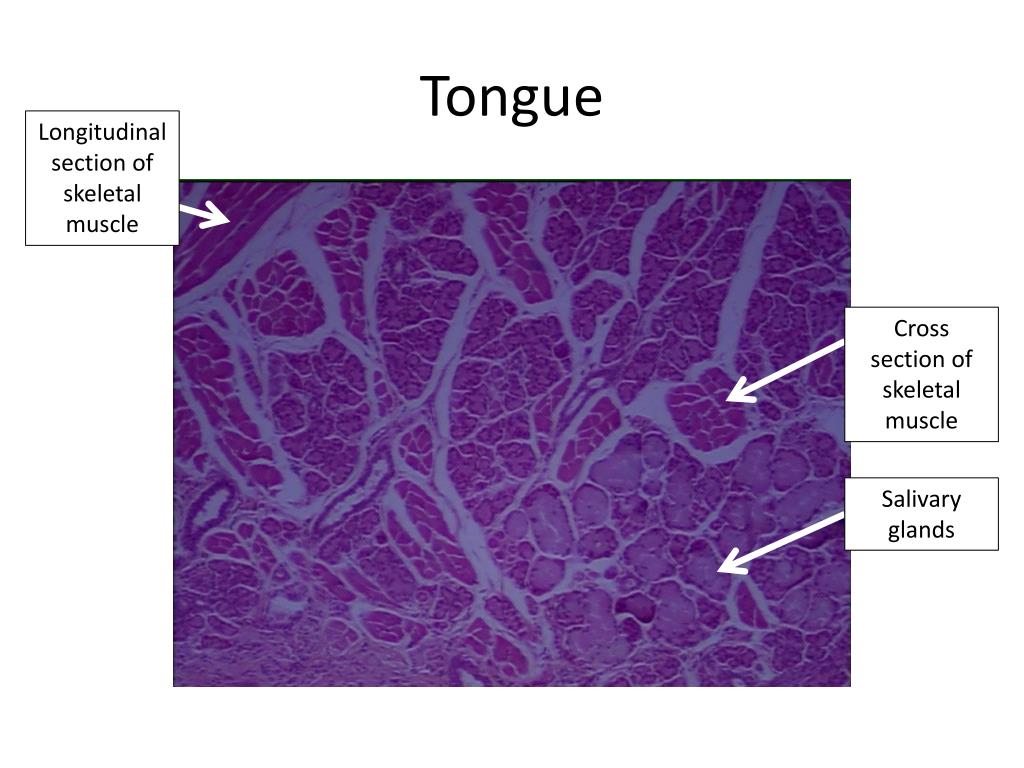 Tongue

Longitudinal section of skeletal muscle

Cross section of skeletal muscle

Salivary glands